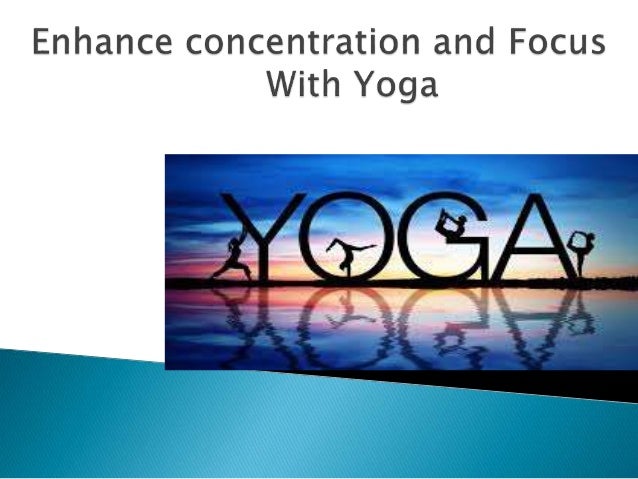 Enhance concentration and Focus With Yoga

YOGA